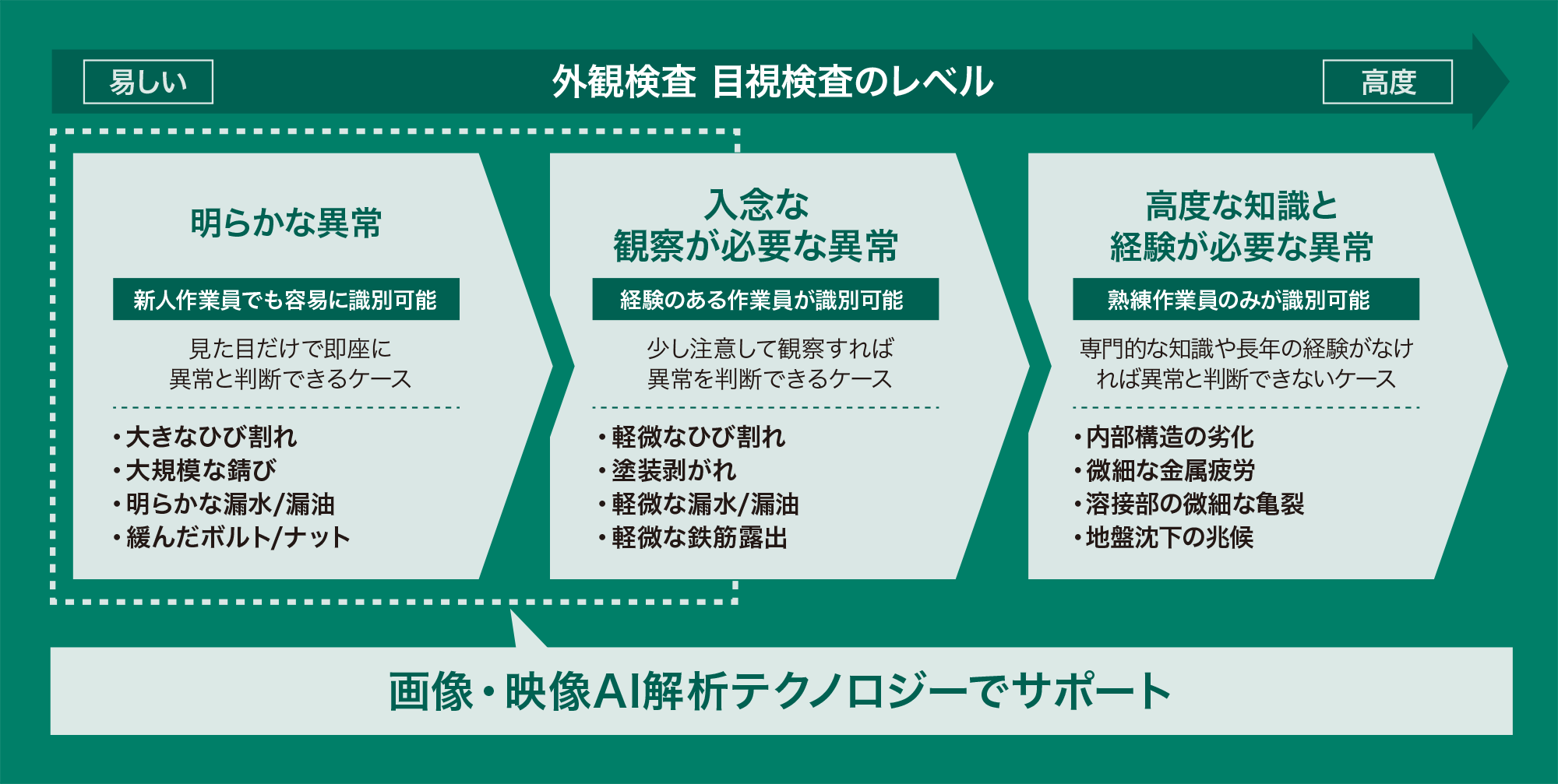 易しい

外観検査 目視検査のレベル

高度

明らかな異常

新人作業員でも容易に識別可能

見た目だけで即座に異常と判断できるケース

・大きなひび割れ
・大規模な錆び
・明らかな漏水/漏油
・緩んだボルト/ナット

入念な観察が必要な異常

経験のある作業員が識別可能

少し注意して観察すれば異常を判断できるケース

・軽微なひび割れ
・塗装剥がれ
・軽微な漏水/漏油
・軽微な鉄筋露出

高度な知識と経験が必要な異常

熟練作業員のみが識別可能

専門的な知識や長年の経験がなければ異常と判断できないケース

・内部構造の劣化
・微細な金属疲労
・溶接部の微細な亀裂
・地盤沈下の兆候

画像・映像AI解析テクノロジーでサポート